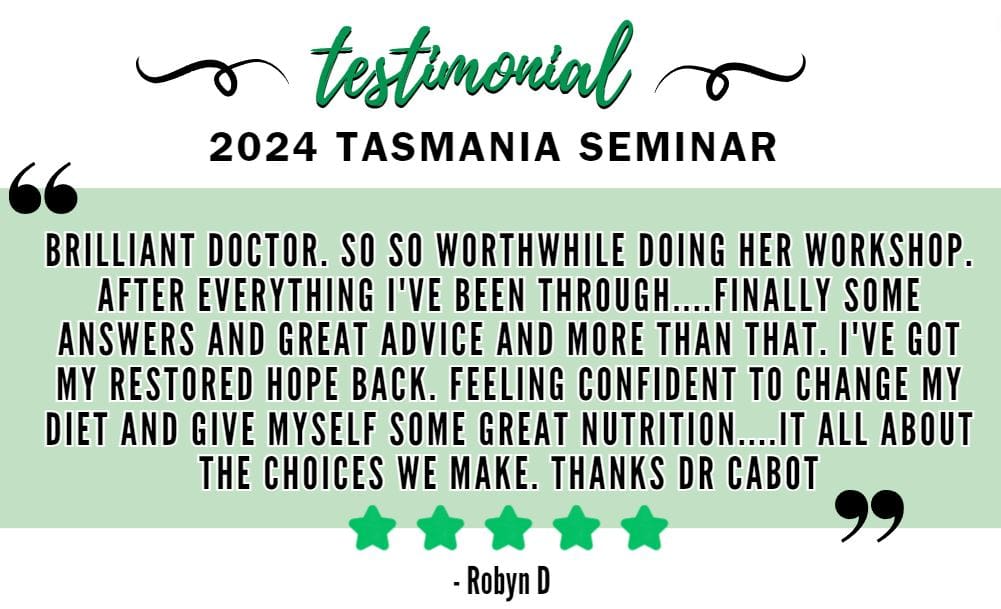 testimonial

2024 TASMANIA SEMINAR

BRILLIANT DOCTOR. SO SO WORTHWHILE DOING HER WORKSHOP. AFTER EVERYTHING I'VE BEEN THROUGH....FINALLY SOME ANSWERS AND GREAT ADVICE AND MORE THAN THAT. I'VE GOT MY RESTORED HOPE BACK. FEELING CONFIDENT TO CHANGE MY DIET AND GIVE MYSELF SOME GREAT NUTRITION....IT ALL ABOUT THE CHOICES WE MAKE. THANKS DR CABOT

- Robyn D